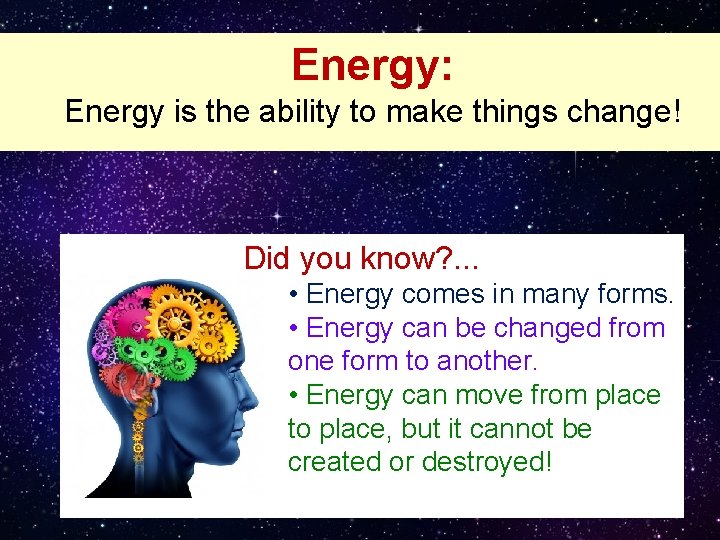 Energy:
Energy is the ability to make things change!

Did you know?...
• Energy comes in many forms.
• Energy can be changed from one form to another.
• Energy can move from place to place, but it cannot be created or destroyed!